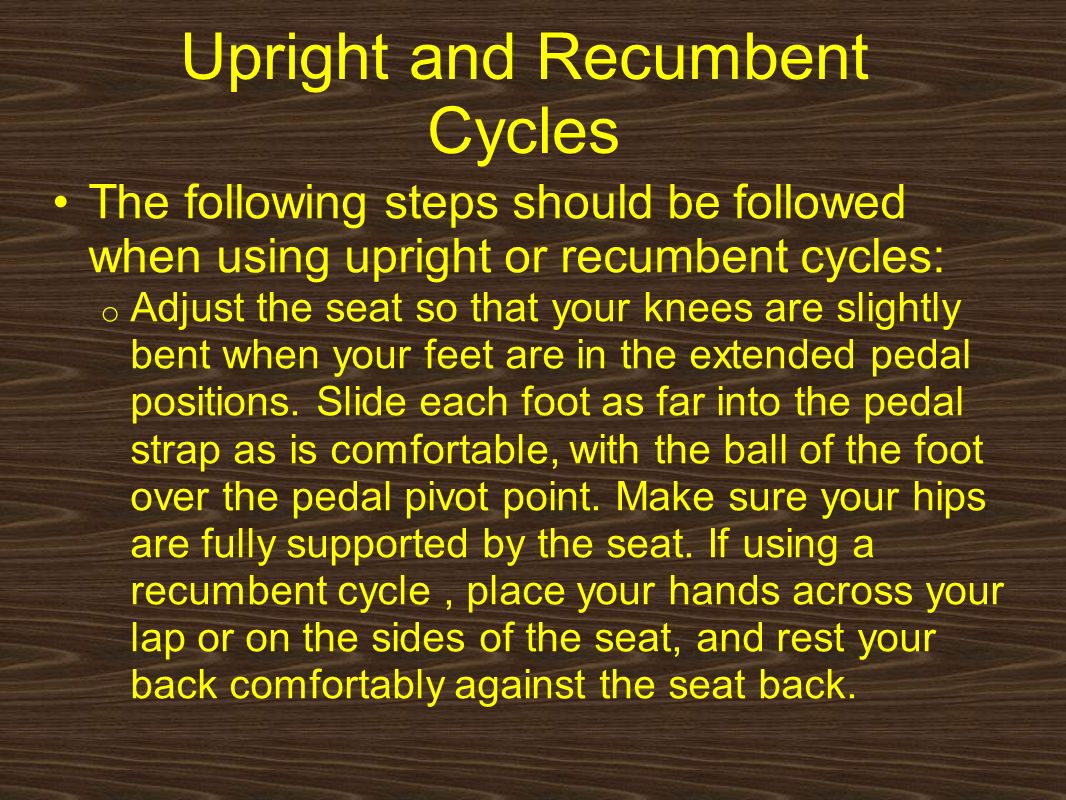 Upright and Recumbent Cycles

• The following steps should be followed when using upright or recumbent cycles:

o Adjust the seat so that your knees are slightly bent when your feet are in the extended pedal positions. Slide each foot as far into the pedal strap as is comfortable, with the ball of the foot over the pedal pivot point. Make sure your hips are fully supported by the seat. If using a recumbent cycle , place your hands across your lap or on the sides of the seat, and rest your back comfortably against the seat back.